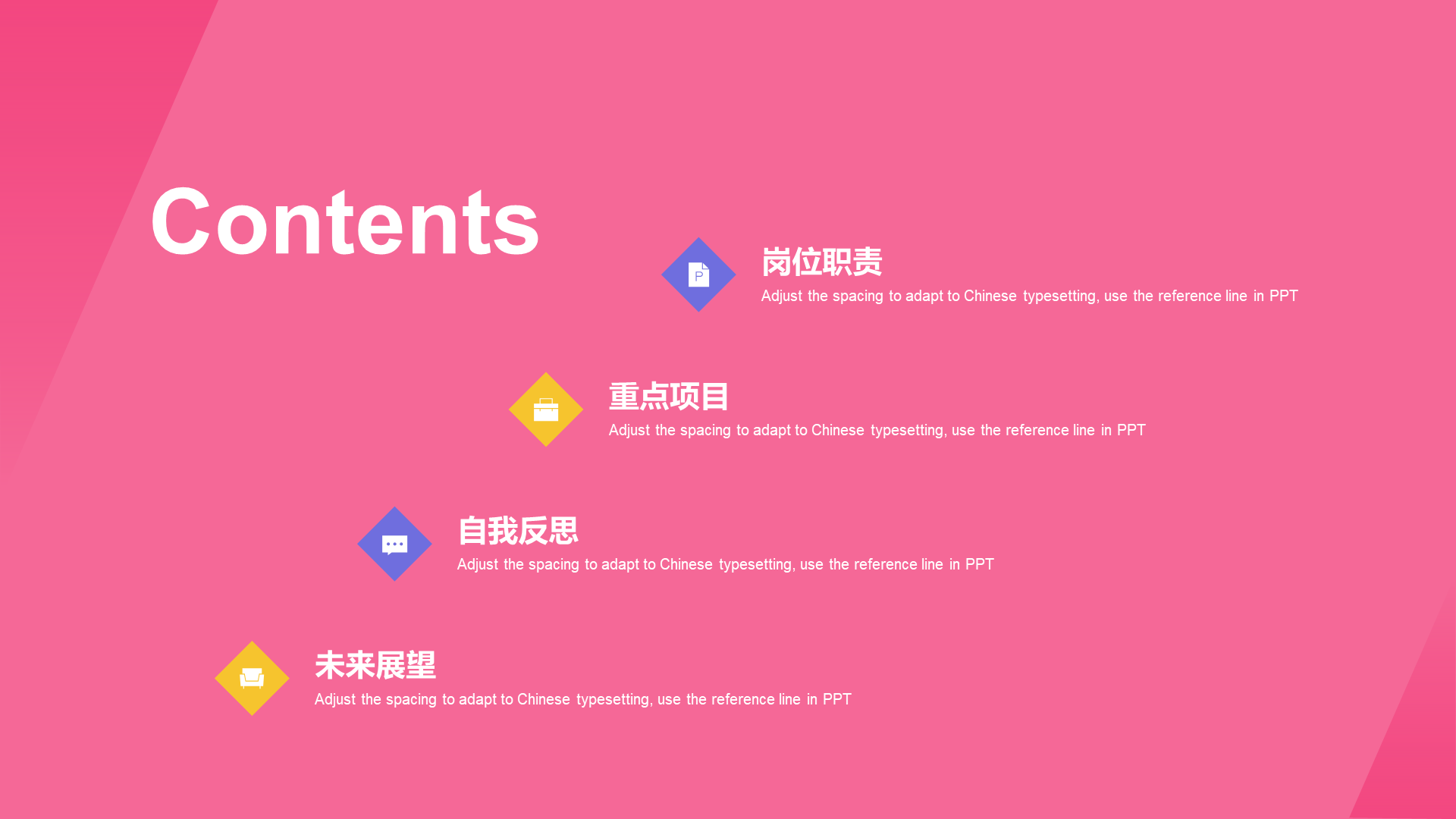 Contents

P

岗位职责
Adjust the spacing to adapt to Chinese typesetting, use the reference line in PPT

重点项目
Adjust the spacing to adapt to Chinese typesetting, use the reference line in PPT

自我反思
Adjust the spacing to adapt to Chinese typesetting, use the reference line in PPT

未来展望
Adjust the spacing to adapt to Chinese typesetting, use the reference line in PPT